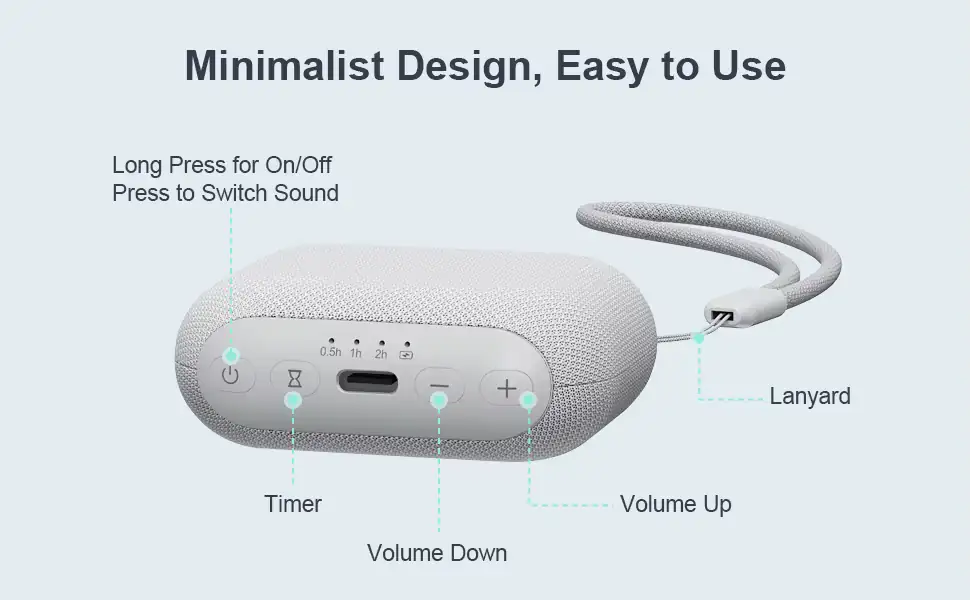 Minimalist Design, Easy to Use

Long Press for On/Off
Press to Switch Sound

0.5h 1h 2h

Lanyard

Timer

Volume Up

Volume Down